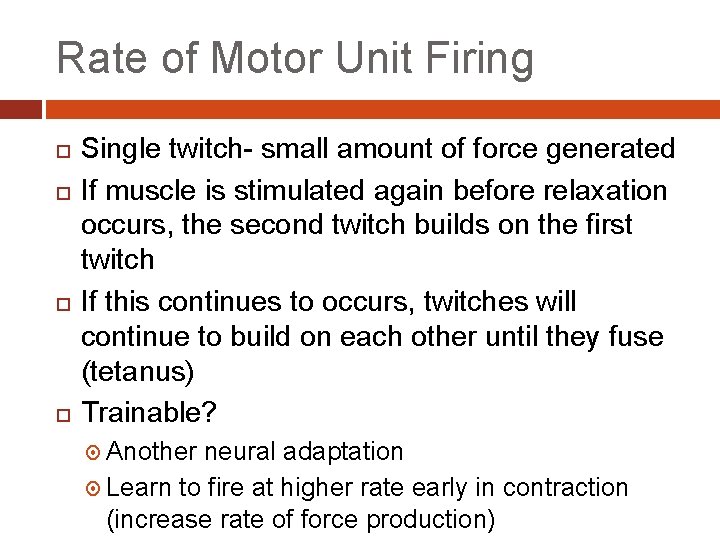 Rate of Motor Unit Firing

Single twitch- small amount of force generated

If muscle is stimulated again before relaxation occurs, the second twitch builds on the first twitch

If this continues to occurs, twitches will continue to build on each other until they fuse (tetanus)

Trainable?

Another neural adaptation

Learn to fire at higher rate early in contraction (increase rate of force production)